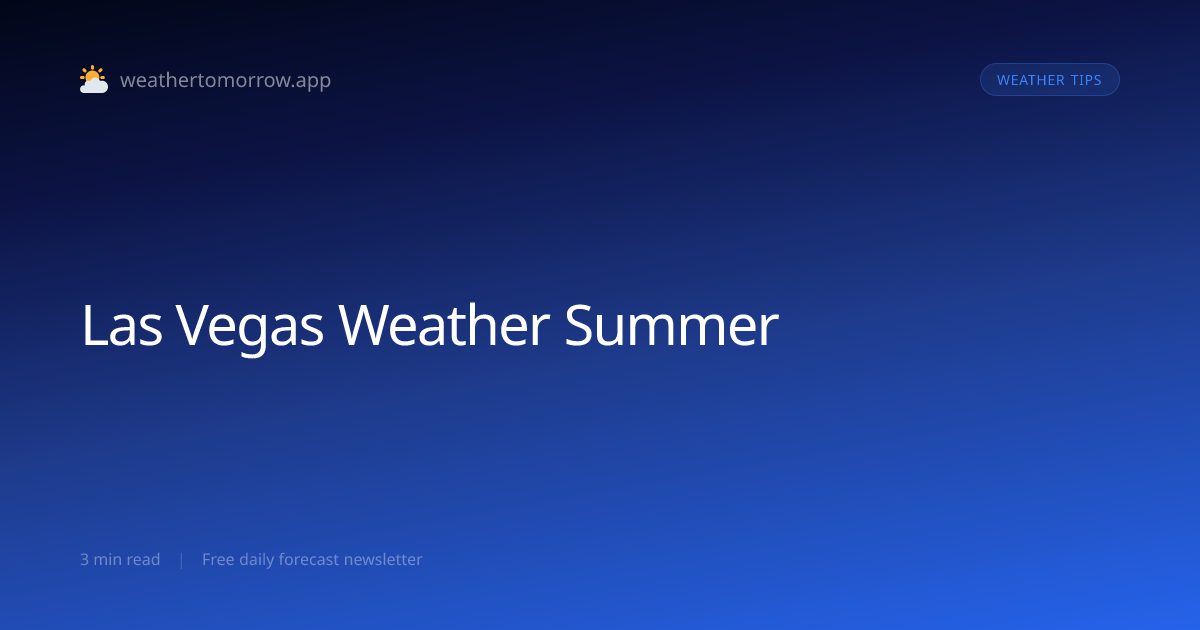 weathertomorrow.app

WEATHER TIPS

Las Vegas Weather Summer

3 min read | Free daily forecast newsletter